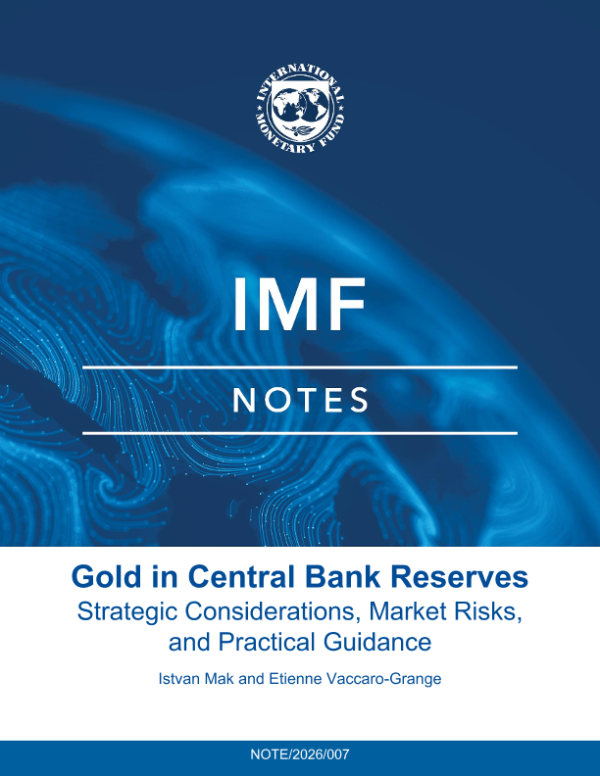 INTERNATIONAL MONETARY FUND

IMF

NOTES

Gold in Central Bank Reserves

Strategic Considerations, Market Risks, and Practical Guidance

Istvan Mak and Etienne Vaccaro-Grange

NOTE/2026/007